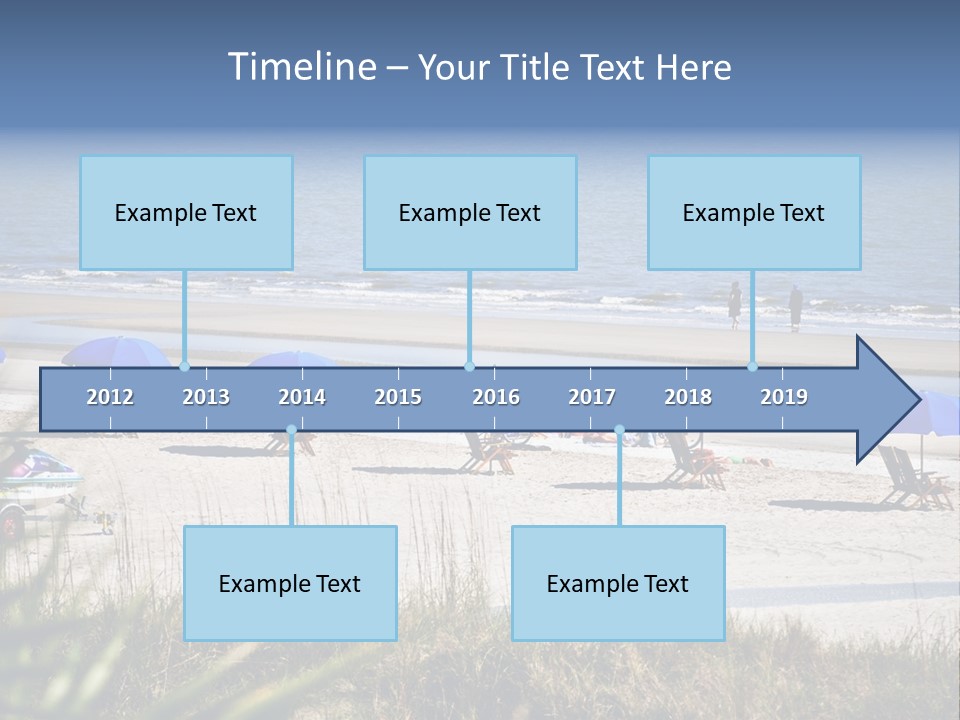 Timeline – Your Title Text Here

Example Text

Example Text

Example Text

2012 2013 2014 2015 2016 2017 2018 2019

Example Text

Example Text